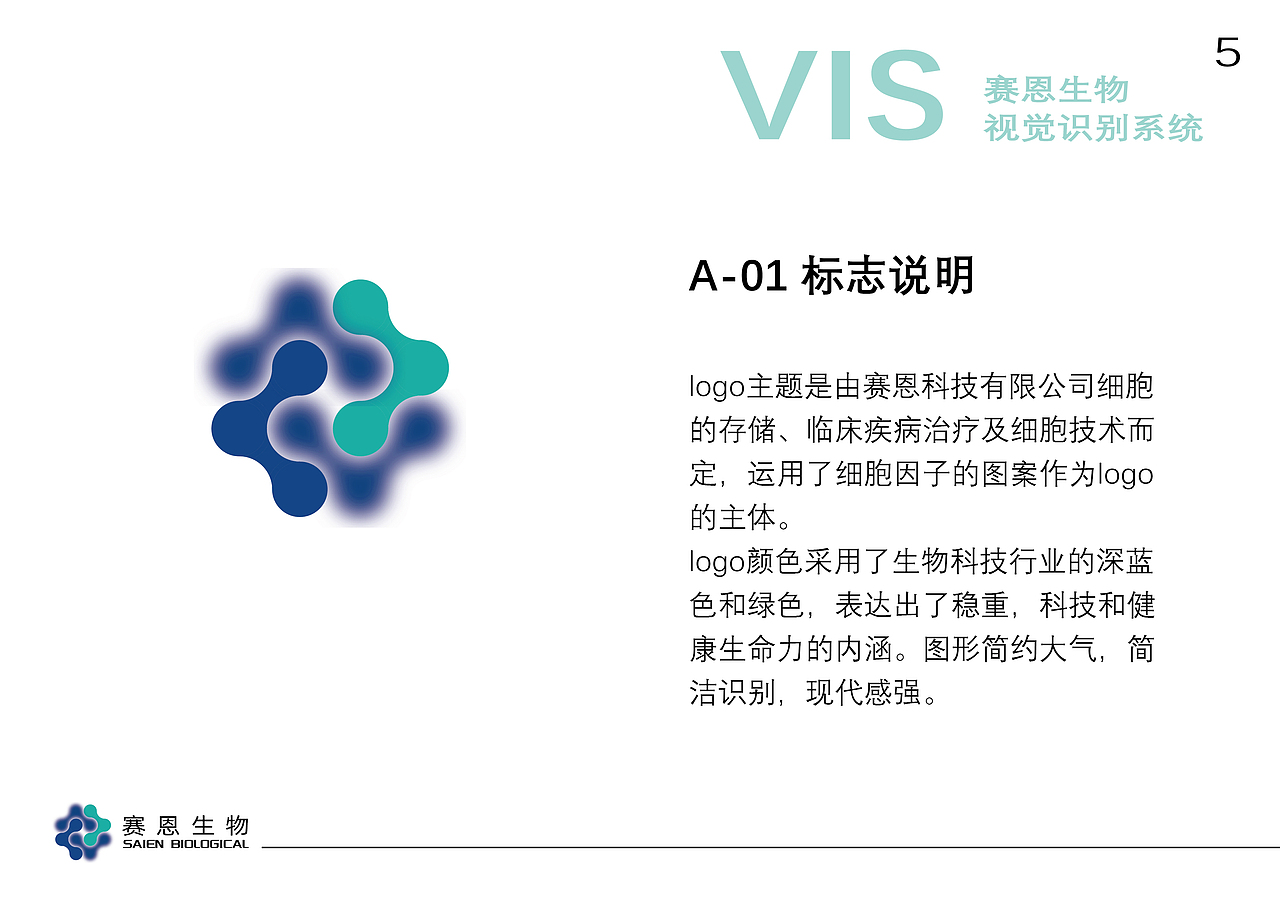 VIS 赛恩生物 视觉识别系统

5

A-01 标志说明

logo主题是由赛恩科技有限公司细胞的存储、临床疾病治疗及细胞技术而定，运用了细胞因子的图案作为logo的主体。
logo颜色采用了生物科技行业的深蓝色和绿色，表达出了稳重，科技和健康生命力的内涵。图形简约大气，简洁识别，现代感强。

赛恩生物
SAIEN BIOLOGICAL